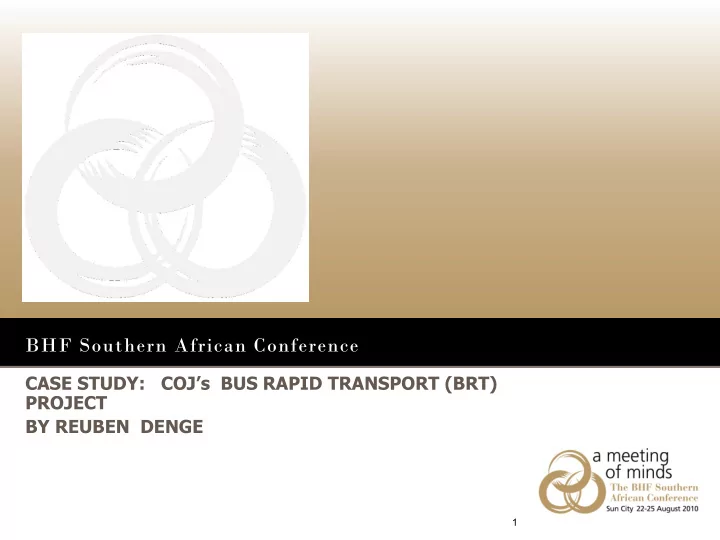 BHF Southern African Conference

CASE STUDY: COJ's BUS RAPID TRANSPORT (BRT) PROJECT

BY REUBEN DENGE

a meeting of minds
The BHF Southern African Conference
Sun City 22-25 August 2010

1